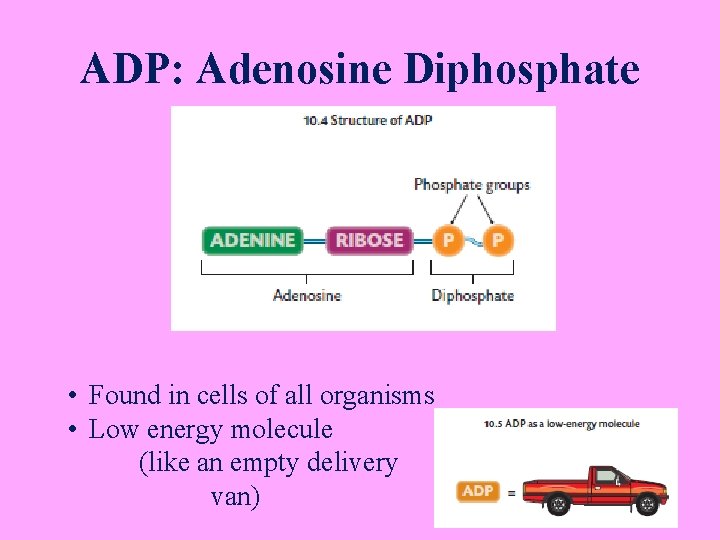 ADP: Adenosine Diphosphate

10.4 Structure of ADP

Phosphate groups

ADENINE RIBOSE P P

Adenosine Diphosphate

• Found in cells of all organisms
• Low energy molecule (like an empty delivery van)

10.5 ADP as a low-energy molecule

ADP =